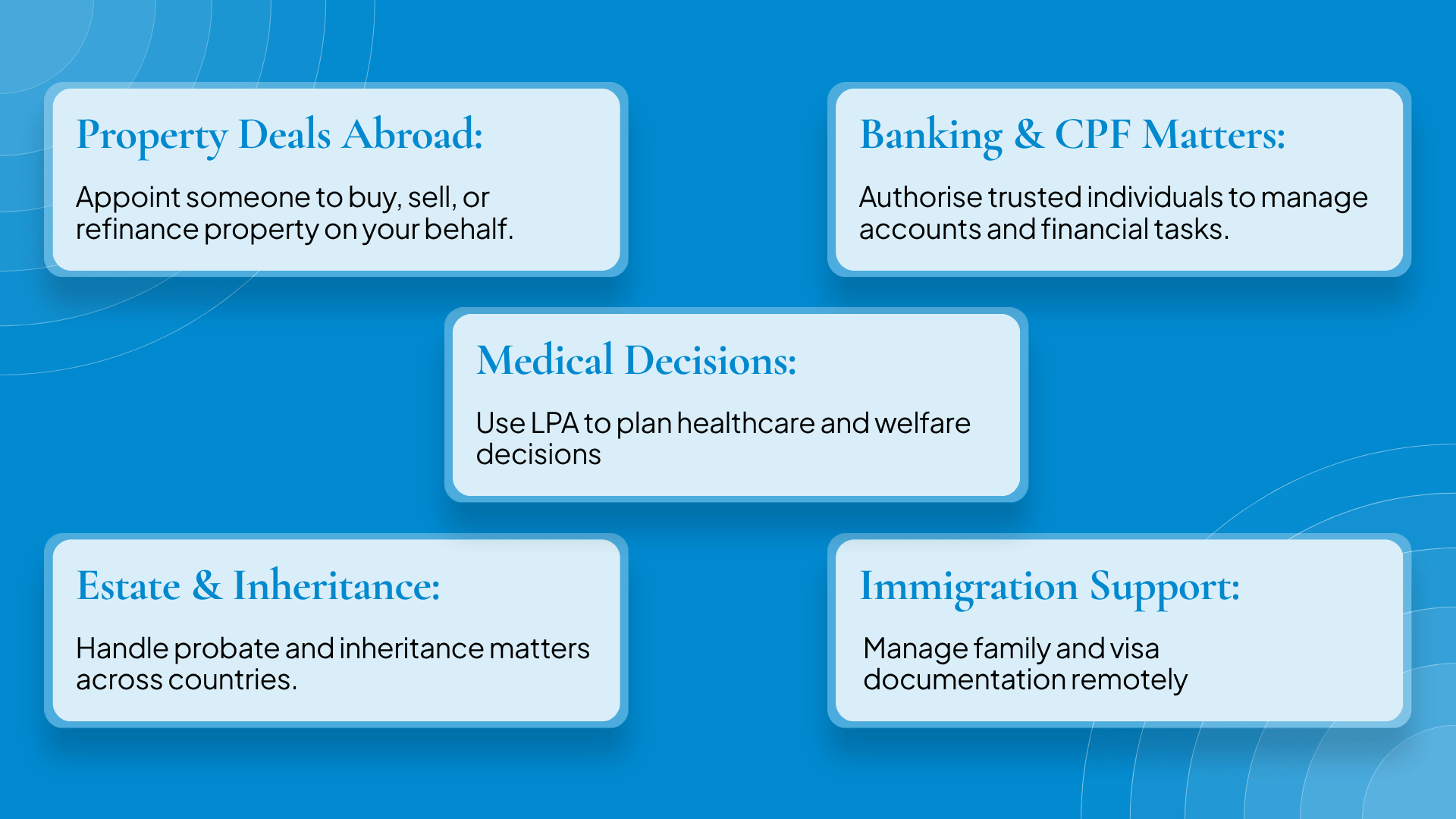 Property Deals Abroad:

Appoint someone to buy, sell, or refinance property on your behalf.

Banking & CPF Matters:

Authorise trusted individuals to manage accounts and financial tasks.

Medical Decisions:

Use LPA to plan healthcare and welfare decisions

Estate & Inheritance:

Handle probate and inheritance matters across countries.

Immigration Support:

Manage family and visa documentation remotely